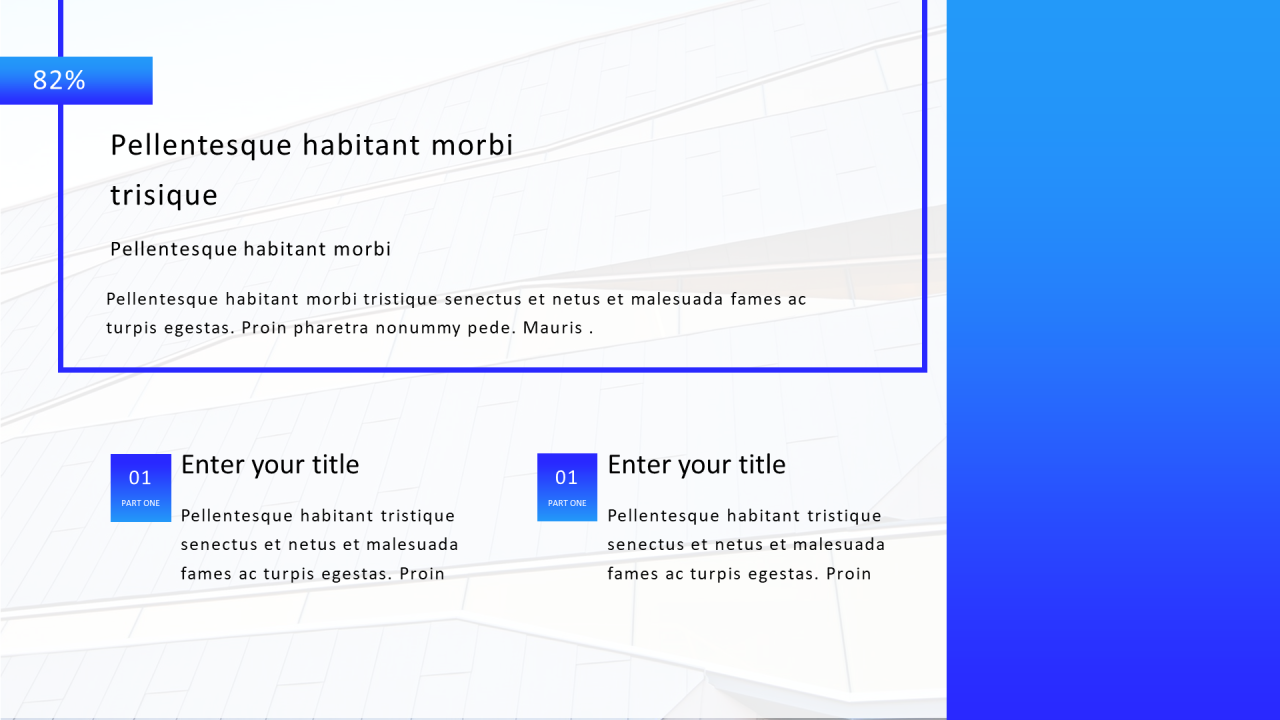 82%

Pellentesque habitant morbi trisique

Pellentesque habitant morbi

Pellentesque habitant morbi tristique senectus et netus et malesuada fames ac turpis egestas. Proin pharetra nonummy pede. Mauris .

01
PART ONE

Enter your title

Pellentesque habitant tristique senectus et netus et malesuada fames ac turpis egestas. Proin

01
PART ONE

Enter your title

Pellentesque habitant tristique senectus et netus et malesuada fames ac turpis egestas. Proin